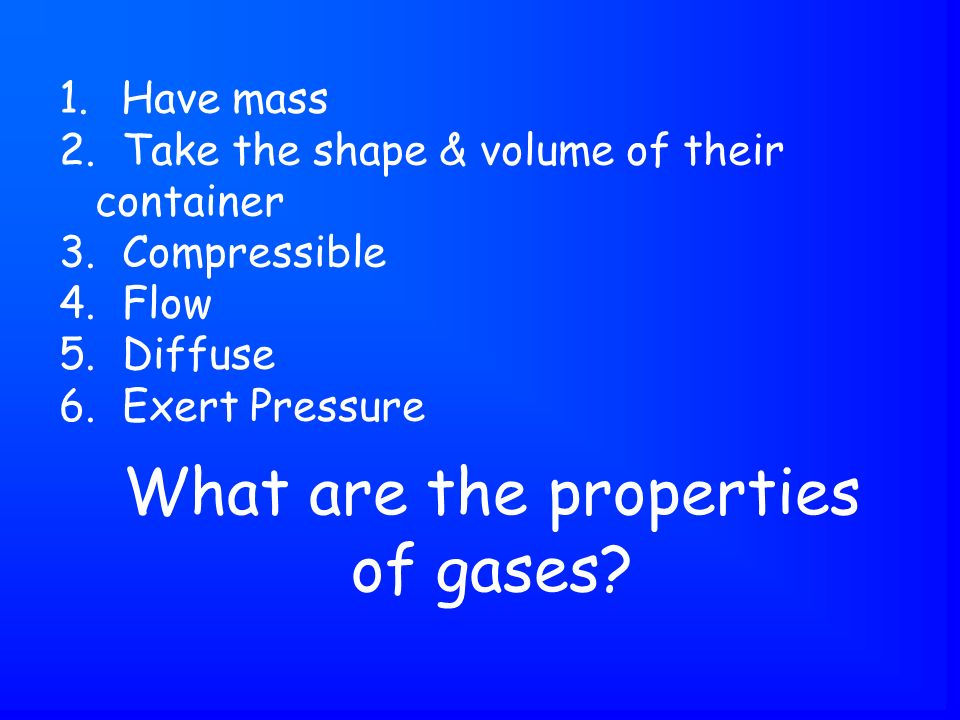 1. Have mass
2. Take the shape & volume of their container
3. Compressible
4. Flow
5. Diffuse
6. Exert Pressure

What are the properties of gases?